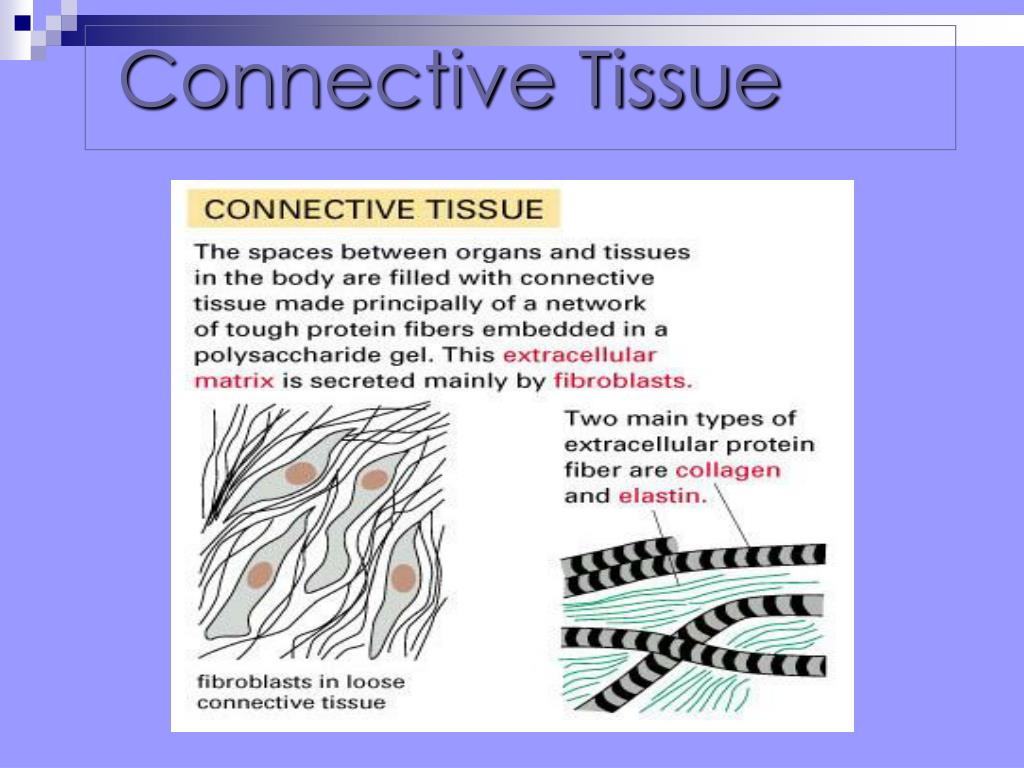 Connective Tissue

CONNECTIVE TISSUE

The spaces between organs and tissues in the body are filled with connective tissue made principally of a network of tough protein fibers embedded in a polysaccharide gel. This extracellular matrix is secreted mainly by fibroblasts.

Two main types of extracellular protein fiber are collagen and elastin.

fibroblasts in loose connective tissue